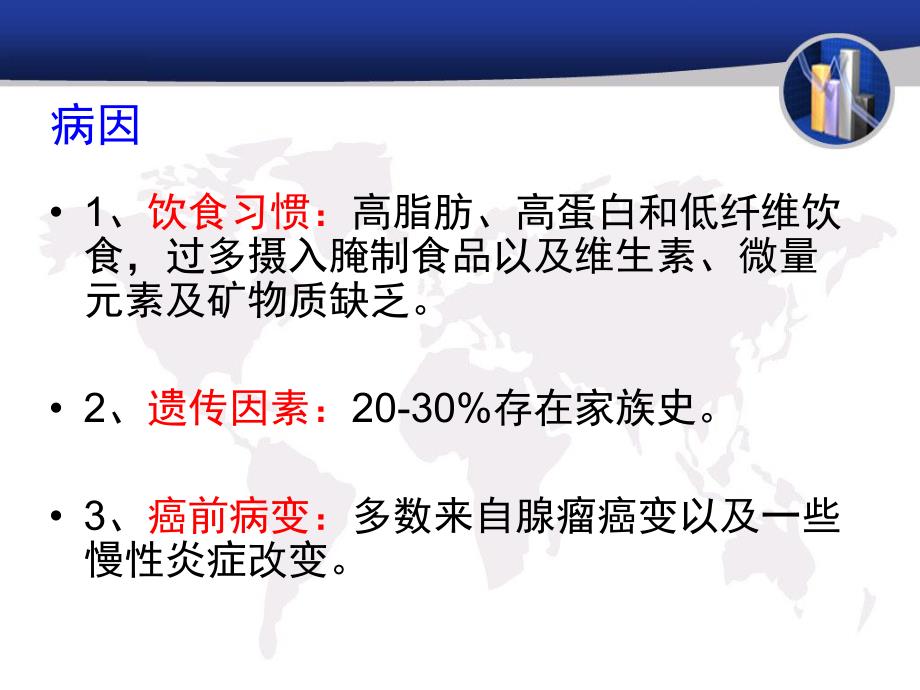 病因

• 1、饮食习惯：高脂肪、高蛋白和低纤维饮食，过多摄入腌制食品以及维生素、微量元素及矿物质缺乏。

• 2、遗传因素：20-30%存在家族史。

• 3、癌前病变：多数来自腺瘤癌变以及一些慢性炎症改变。